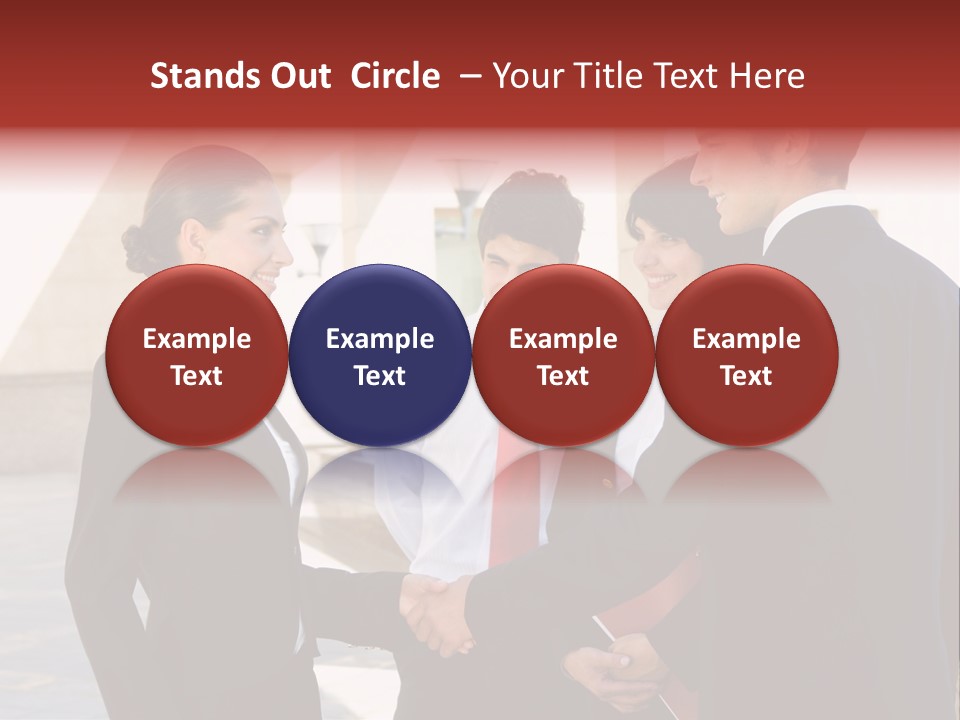 Stands Out Circle – Your Title Text Here

Example Text

Example Text

Example Text

Example Text